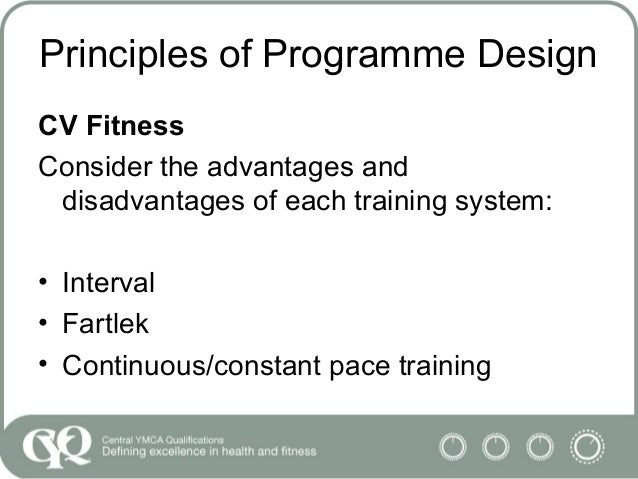 Principles of Programme Design

CV Fitness

Consider the advantages and disadvantages of each training system:

• Interval
• Fartlek
• Continuous/constant pace training

CYQ
Central YMCA Qualifications
Defining excellence in health and fitness